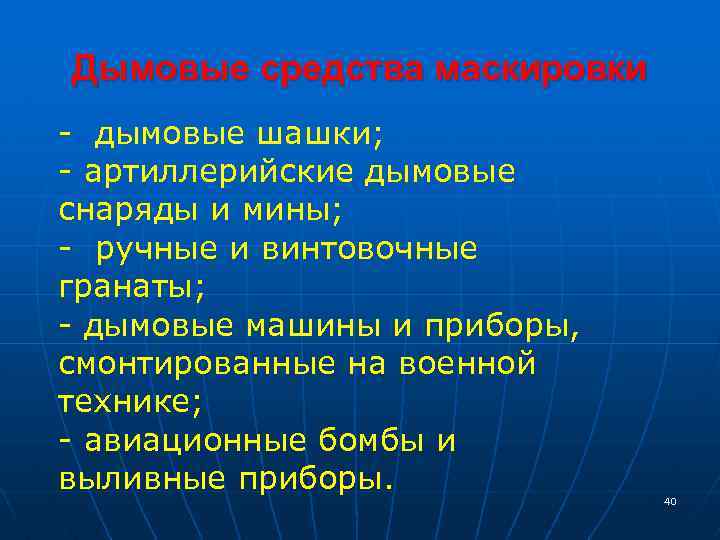 Дымовые средства маскировки

- дымовые шашки;
- артиллерийские дымовые снаряды и мины;
- ручные и винтовочные гранаты;
- дымовые машины и приборы, смонтированные на военной технике;
- авиационные бомбы и выливные приборы.

40